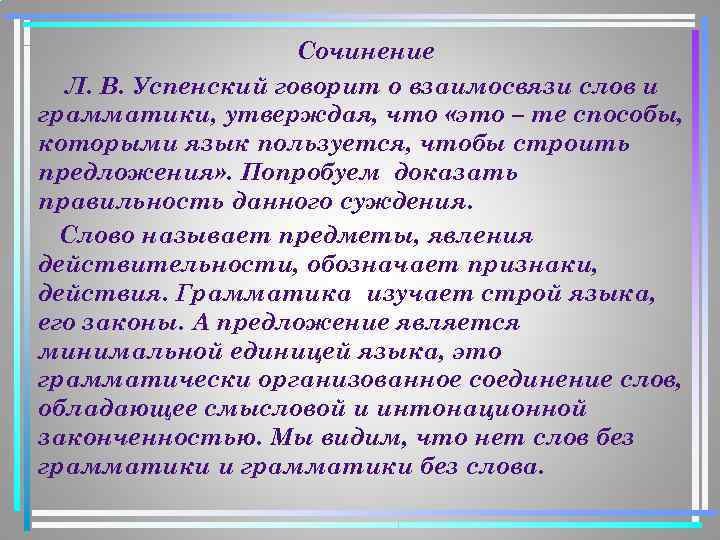 Сочинение

Л. В. Успенский говорит о взаимосвязи слов и грамматики, утверждая, что «это – те способы, которыми язык пользуется, чтобы строить предложения». Попробуем доказать правильность данного суждения.

Слово называет предметы, явления действительности, обозначает признаки, действия. Грамматика изучает строй языка, его законы. А предложение является минимальной единицей языка, это грамматически организованное соединение слов, обладающее смысловой и интонационной законченностью. Мы видим, что нет слов без грамматики и грамматики без слова.